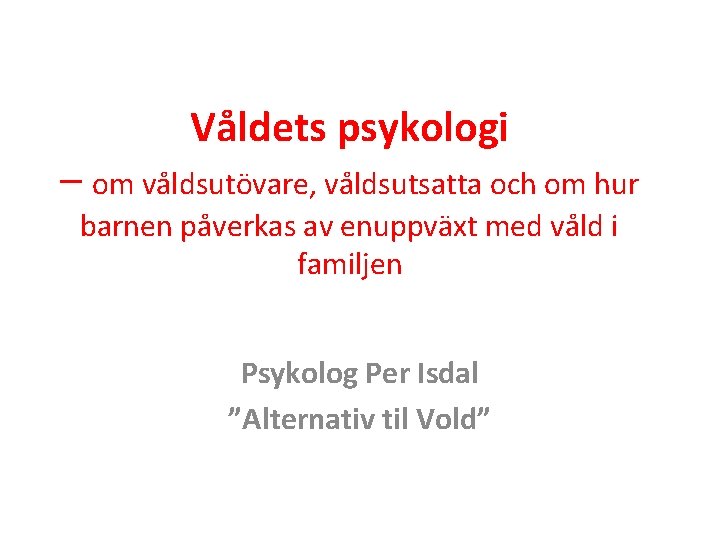 Våldets psykologi

– om våldsutövare, våldsutsatta och om hur barnen påverkas av enuppväxt med våld i familjen

Psykolog Per Isdal
”Alternativ til Vold”